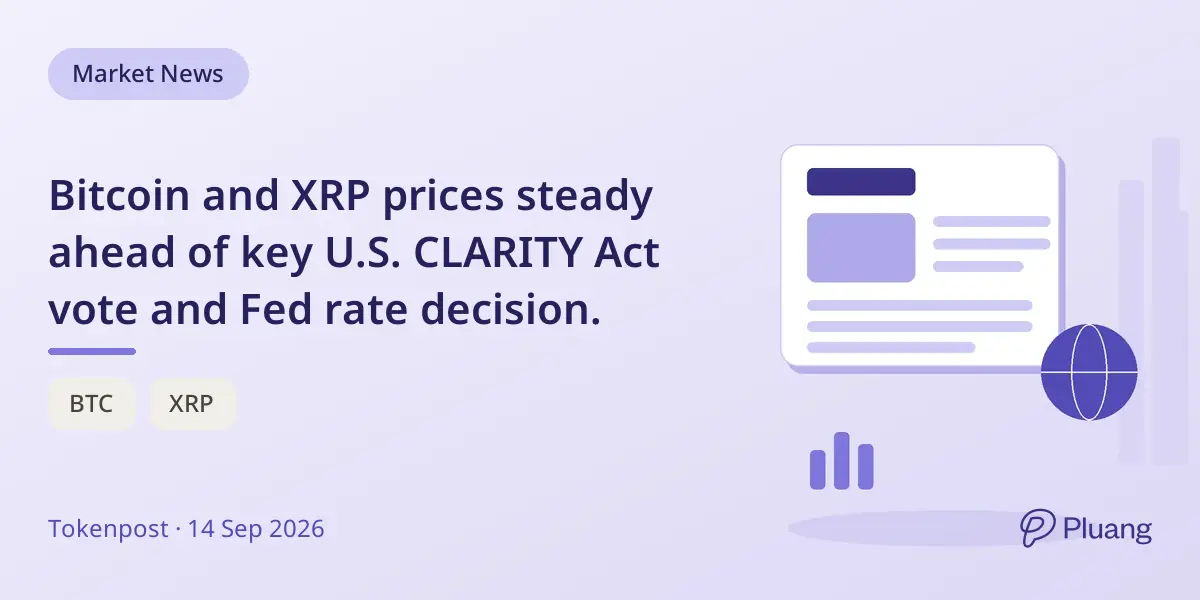 Market News

Bitcoin and XRP prices steady ahead of key U.S. CLARITY Act vote and Fed rate decision.

BTC XRP

Tokenpost · 14 Sep 2026

Pluang